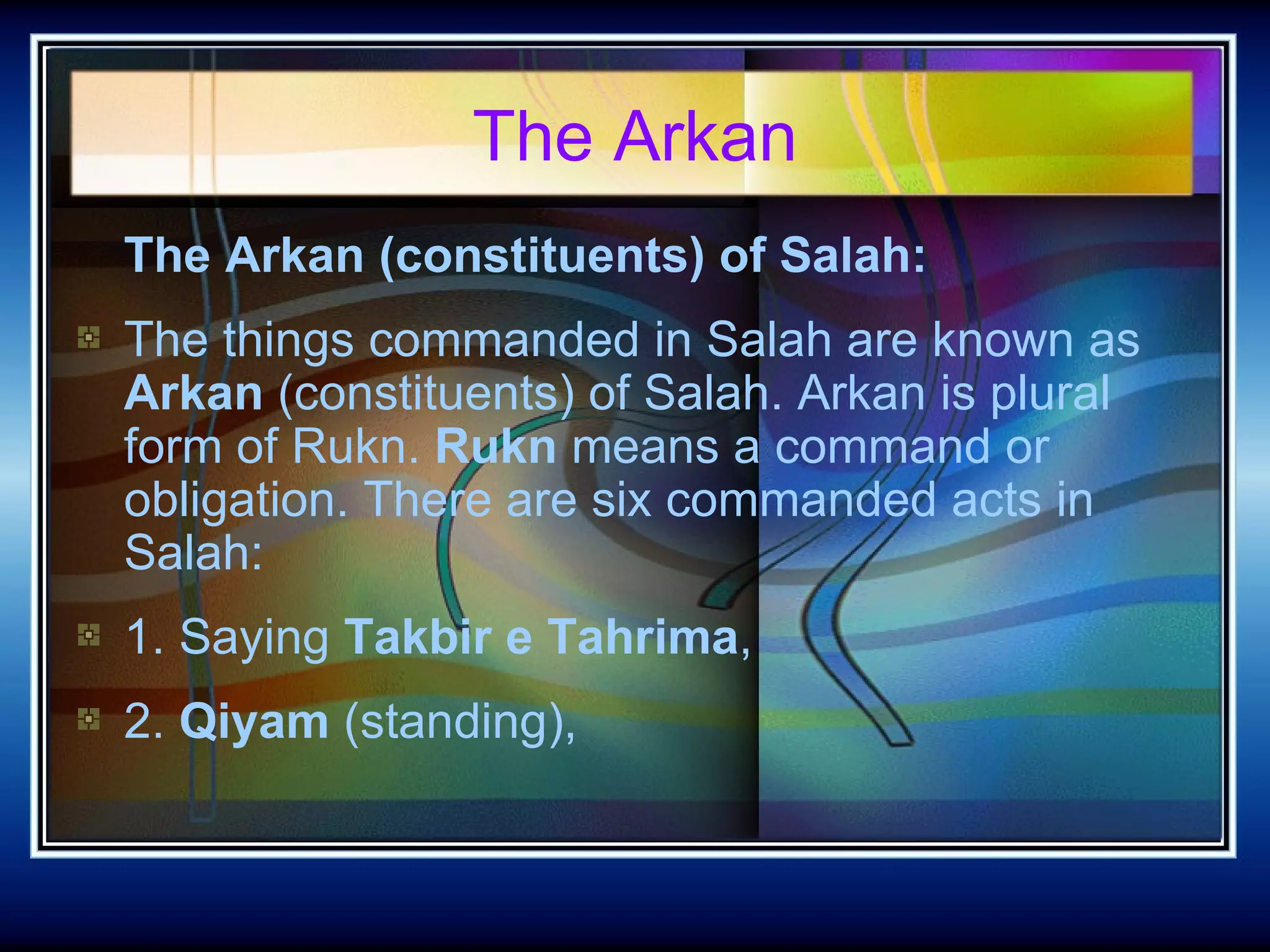 The Arkan

The Arkan (constituents) of Salah:

The things commanded in Salah are known as Arkan (constituents) of Salah. Arkan is plural form of Rukn. Rukn means a command or obligation. There are six commanded acts in Salah:

1. Saying Takbir e Tahrima,

2. Qiyam (standing),